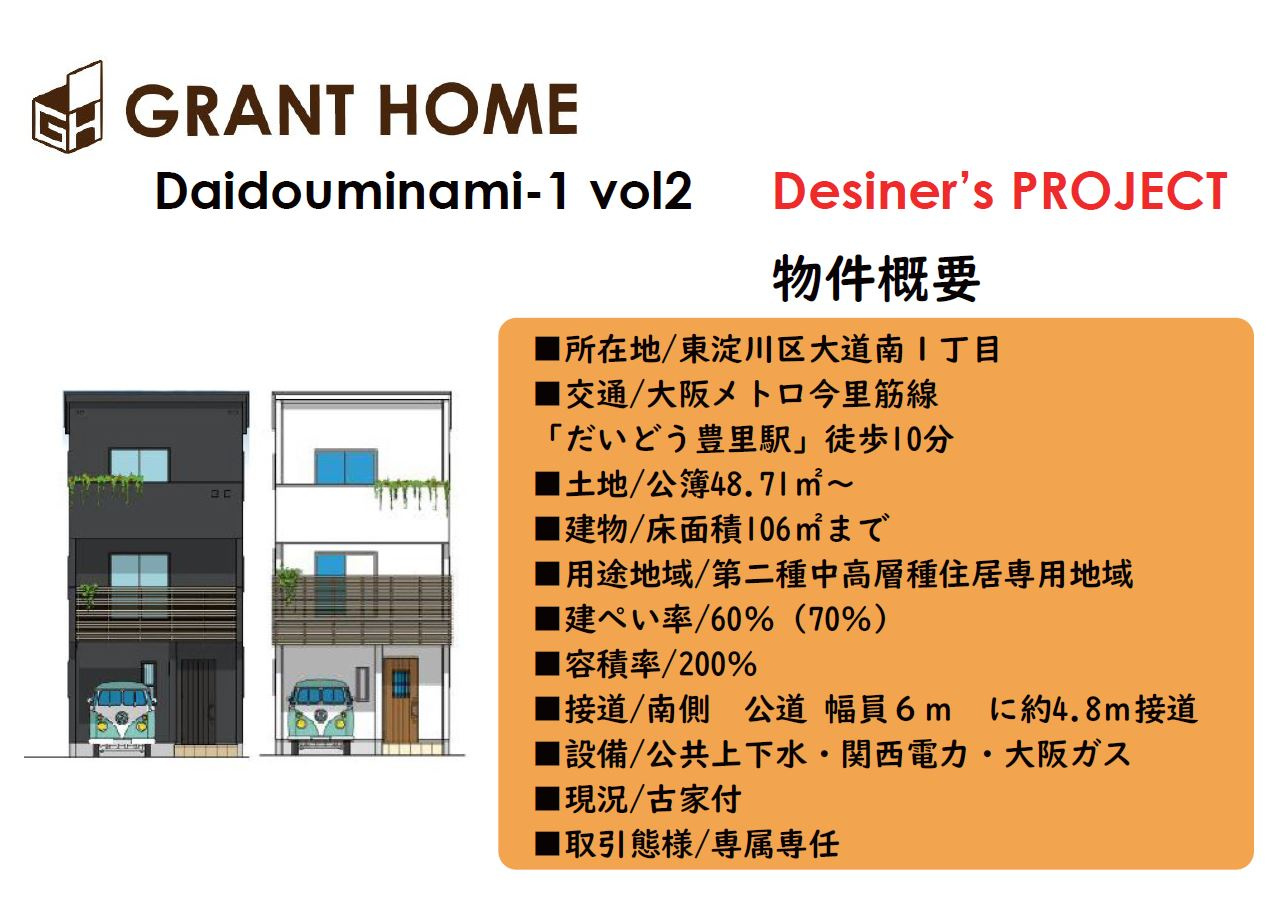 GH GRANT HOME

Daidouminami-1 vol2 Desiner's PROJECT

物件概要

■所在地/東淀川区大道南１丁目
■交通/大阪メトロ今里筋線
「だいどう豊里駅」徒歩10分
■土地/公簿48.71㎡～
■建物/床面積106㎡まで
■用途地域/第二種中高層種住居専用地域
■建ぺい率/60%（70%）
■容積率/200%
■接道/南側　公道 幅員６ｍ　に約4.8m接道
■設備/公共上下水・関西電力・大阪ガス
■現況/古家付
■取引態様/専属専任